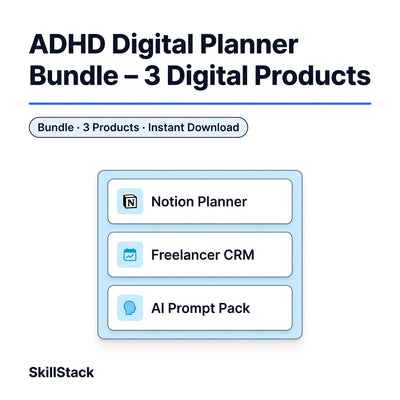 ADHD Digital Planner Bundle – 3 Digital Products

Bundle · 3 Products · Instant Download

Notion Planner

Freelancer CRM

AI Prompt Pack

SkillStack